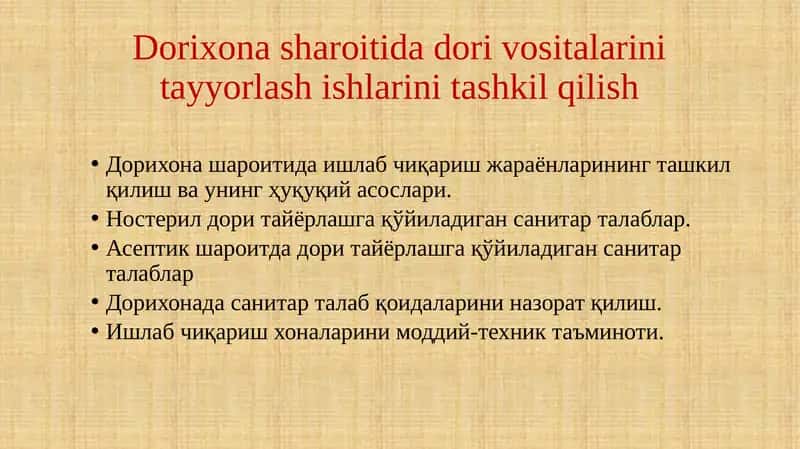 Dorixona sharoitida dori vositalarini tayyorlash ishlarini tashkil qilish

• Дорихона шароитида ишлаб чиқариш жараёнларининг ташкил қилиш ва унинг ҳуқуқий асослари.
• Ностерил дори тайёрлашга қўйиладиган санитар талаблар.
• Асептик шароитда дори тайёрлашга қўйиладиган санитар талаблар
• Дорихонада санитар талаб қоидаларини назорат қилиш.
• Ишлаб чиқариш хоналарини моддий-техник таъминоти.